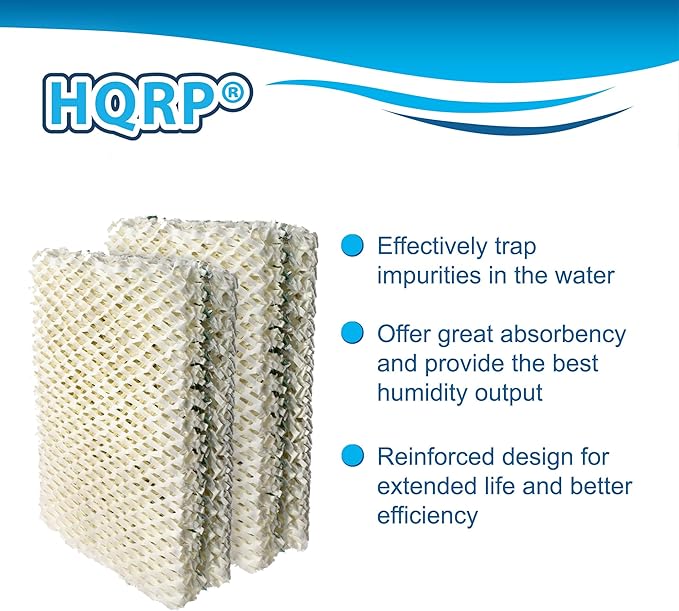 HQRP®

Effectively trap impurities in the water

Offer great absorbency and provide the best humidity output

Reinforced design for extended life and better efficiency